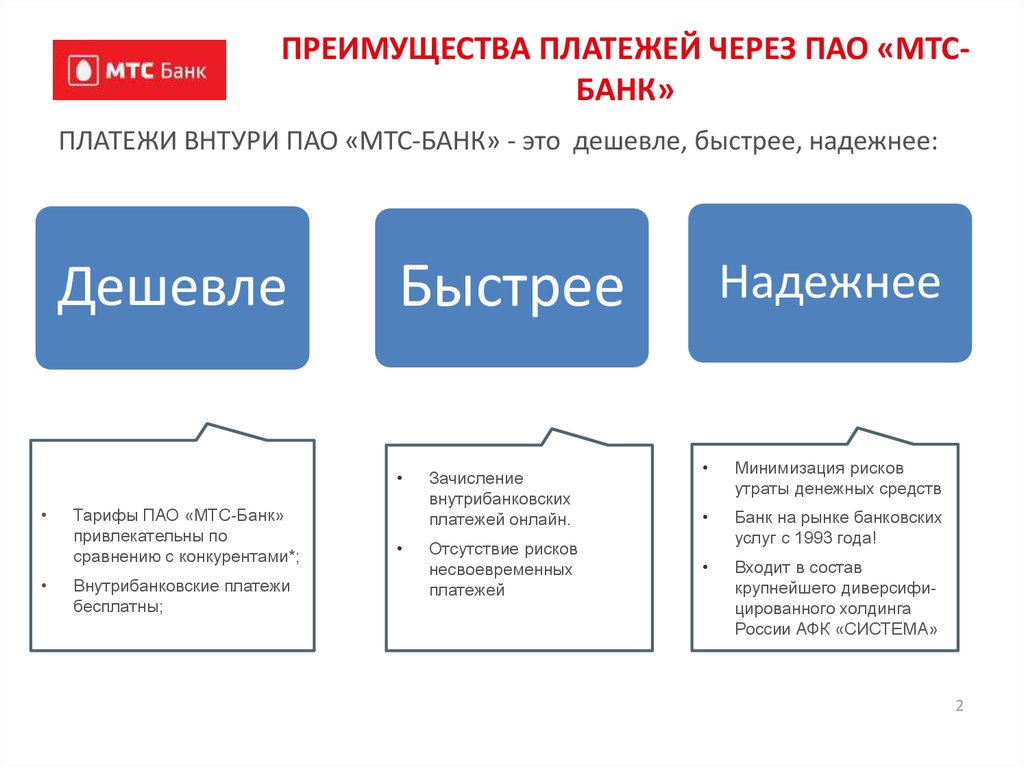 МТС Банк

ПРЕИМУЩЕСТВА ПЛАТЕЖЕЙ ЧЕРЕЗ ПАО «МТС-БАНК»

ПЛАТЕЖИ ВНТУРИ ПАО «МТС-БАНК» - это дешевле, быстрее, надежнее:

Дешевле

Быстрее

Надежнее

• Тарифы ПАО «МТС-Банк» привлекательны по сравнению с конкурентами*;
• Внутрибанковские платежи бесплатны;

• Зачисление внутрибанковских платежей онлайн.
• Отсутствие рисков несвоевременных платежей

• Минимизация рисков утраты денежных средств
• Банк на рынке банковских услуг с 1993 года!
• Входит в состав крупнейшего диверсифицированного холдинга России АФК «СИСТЕМА»

2